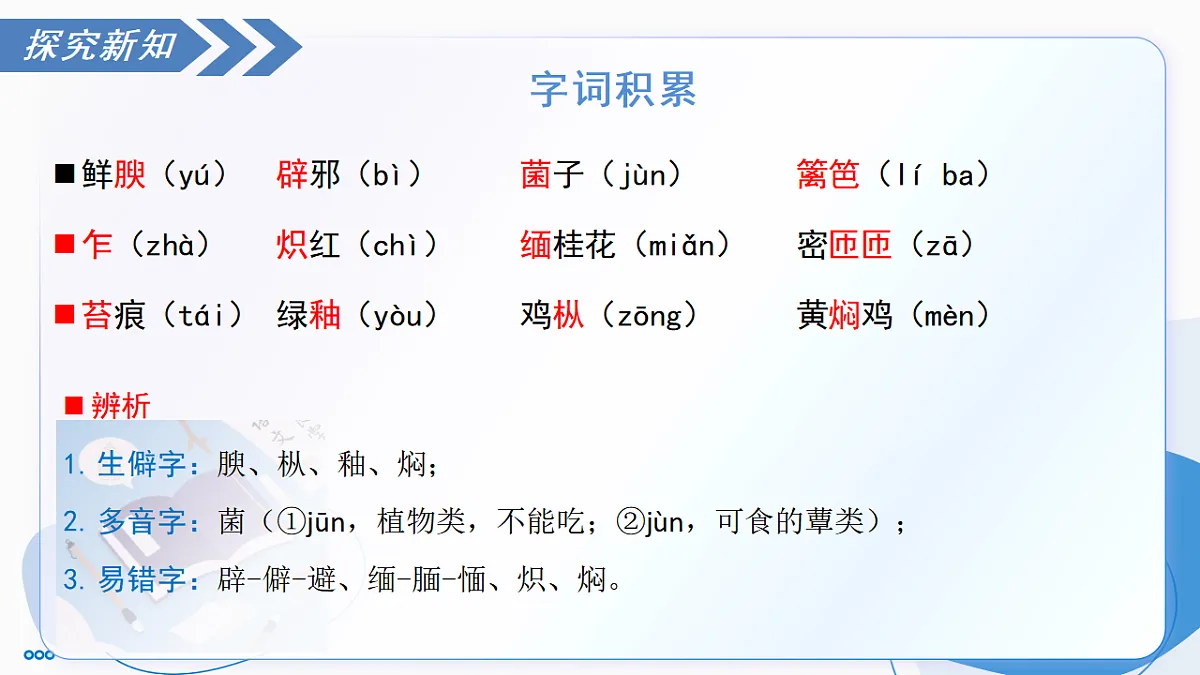 探究新知

字词积累

■鲜腴（yú） 辟邪（bì） 菌子（jùn） 篱笆（lí ba）

■乍（zhà） 炽红（chì） 缅桂花（miǎn） 密匝匝（zā）

■苔痕（tái） 绿釉（yòu） 鸡枞（zōng） 黄焖鸡（mèn）

■辨析

1. 生僻字：腴、枞、釉、焖；

2. 多音字：菌（①jūn，植物类，不能吃；②jùn，可食的蕈类）；

3. 易错字：辟-僻-避、缅-腼-愐、炽、焖。